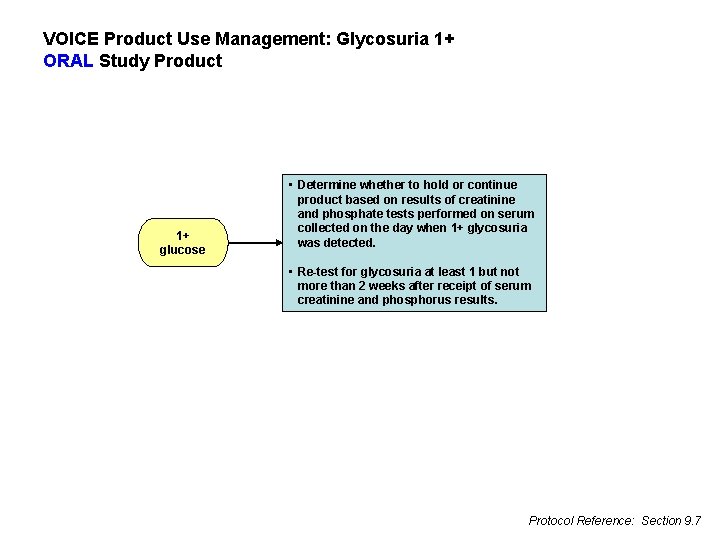 VOICE Product Use Management: Glycosuria 1+
ORAL Study Product

1+
glucose

▪ Determine whether to hold or continue product based on results of creatinine and phosphate tests performed on serum collected on the day when 1+ glycosuria was detected.

▪ Re-test for glycosuria at least 1 but not more than 2 weeks after receipt of serum creatinine and phosphorus results.

Protocol Reference: Section 9.7